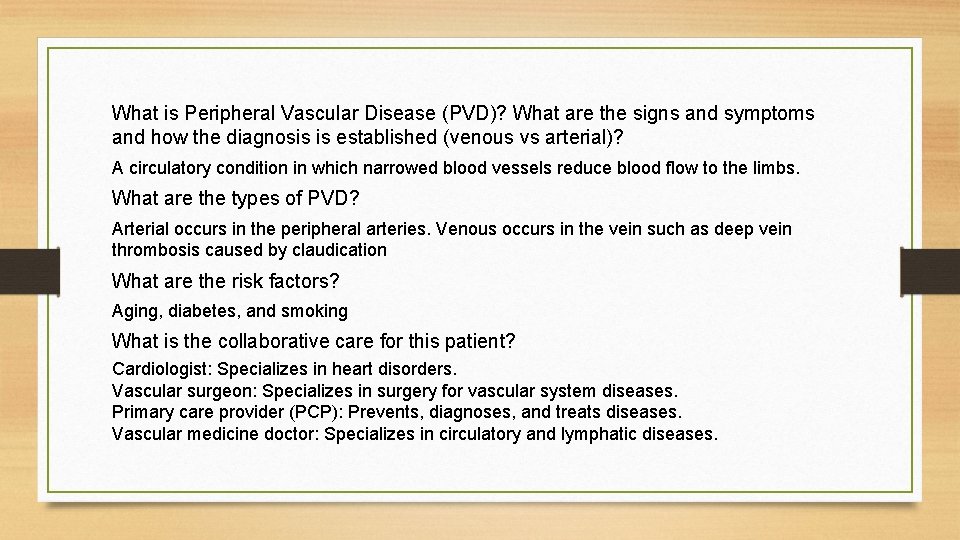 What is Peripheral Vascular Disease (PVD)? What are the signs and symptoms and how the diagnosis is established (venous vs arterial)?

A circulatory condition in which narrowed blood vessels reduce blood flow to the limbs.

What are the types of PVD?

Arterial occurs in the peripheral arteries. Venous occurs in the vein such as deep vein thrombosis caused by claudication

What are the risk factors?

Aging, diabetes, and smoking

What is the collaborative care for this patient?

Cardiologist: Specializes in heart disorders.
Vascular surgeon: Specializes in surgery for vascular system diseases.
Primary care provider (PCP): Prevents, diagnoses, and treats diseases.
Vascular medicine doctor: Specializes in circulatory and lymphatic diseases.